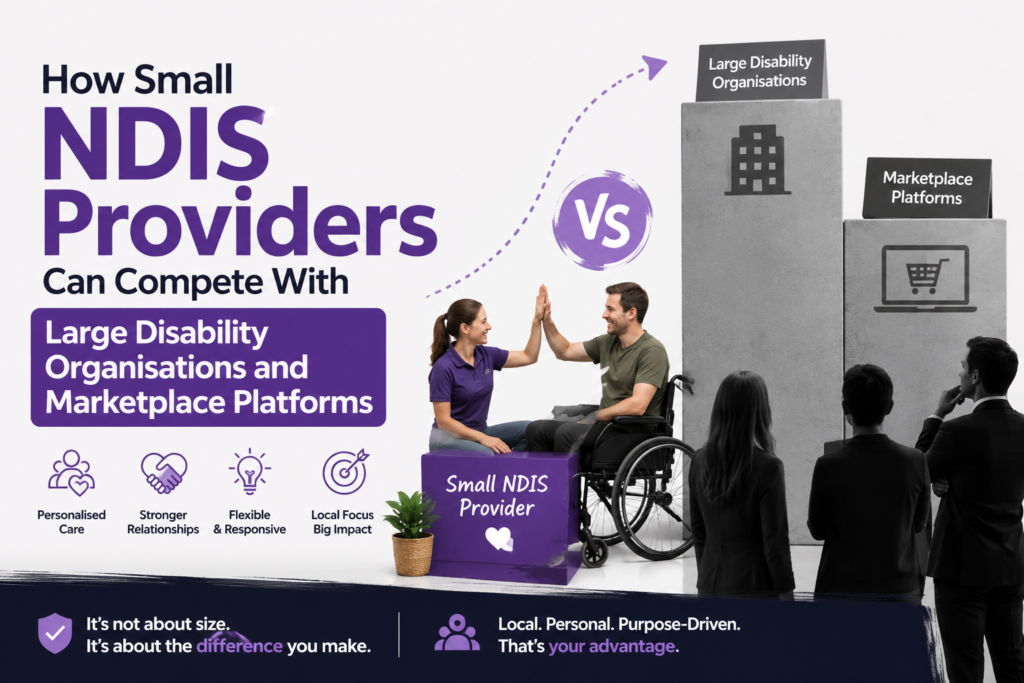 How Small
NDIS
Providers
Can Compete With

Large Disability Organisations and Marketplace Platforms

Personalised Care

Stronger Relationships

Flexible & Responsive

Local Focus Big Impact

VS

Large Disability Organisations

Marketplace Platforms

Small NDIS Provider

It's not about size.
It's about the difference you make.

Local. Personal. Purpose-Driven.
That's your advantage.